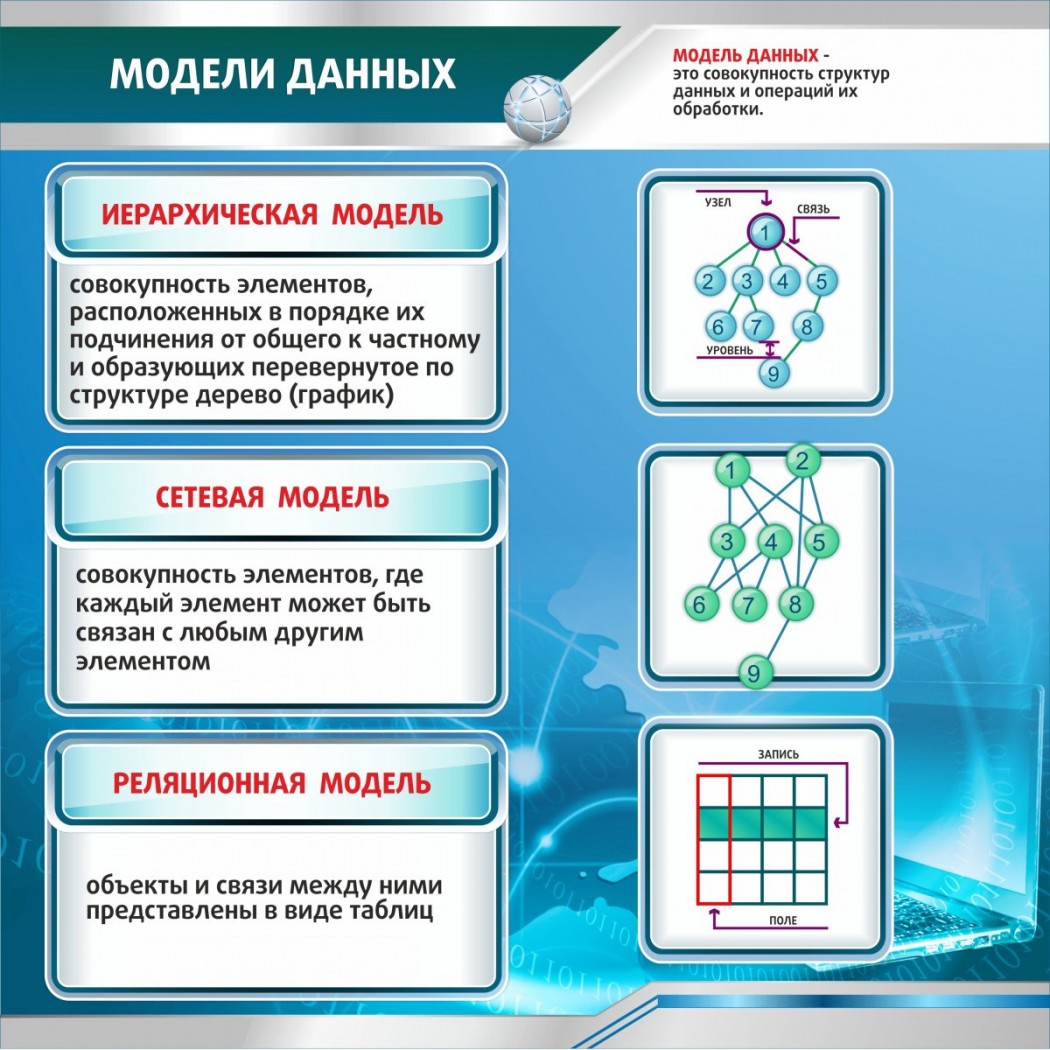 МОДЕЛИ ДАННЫХ

МОДЕЛЬ ДАННЫХ - это совокупность структур данных и операций их обработки.

ИЕРАРХИЧЕСКАЯ МОДЕЛЬ

совокупность элементов, расположенных в порядке их подчинения от общего к частному и образующих перевернутое по структуре дерево (график)

УЗЕЛ
СВЯЗЬ
1
2
3
4
5
6
7
8
УРОВЕНЬ
9

СЕТЕВАЯ МОДЕЛЬ

совокупность элементов, где каждый элемент может быть связан с любым другим элементом

1
2
3
4
5
6
7
8
9

РЕЛЯЦИОННАЯ МОДЕЛЬ

объекты и связи между ними представлены в виде таблиц

ЗАПИСЬ
ПОЛЕ